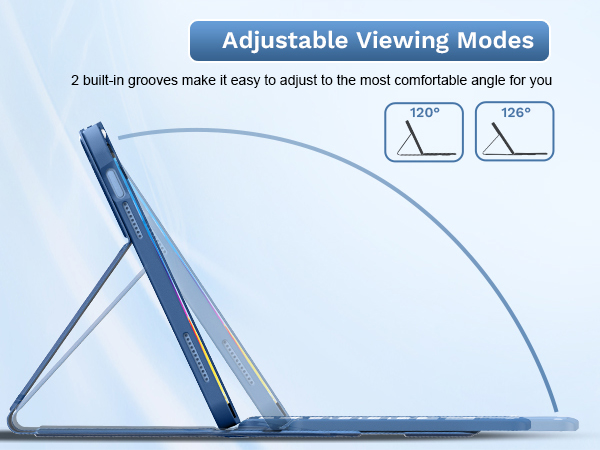 Adjustable Viewing Modes

2 built-in grooves make it easy to adjust to the most comfortable angle for you

120°

126°